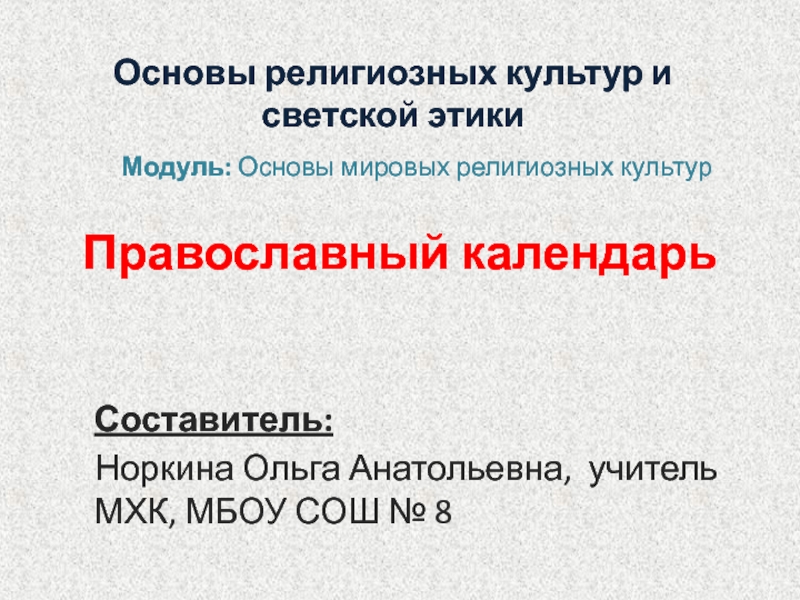 Основы религиозных культур и светской этики

Модуль: Основы мировых религиозных культур

Православный календарь

Составитель:

Норкина Ольга Анатольевна, учитель МХК, МБОУ СОШ № 8